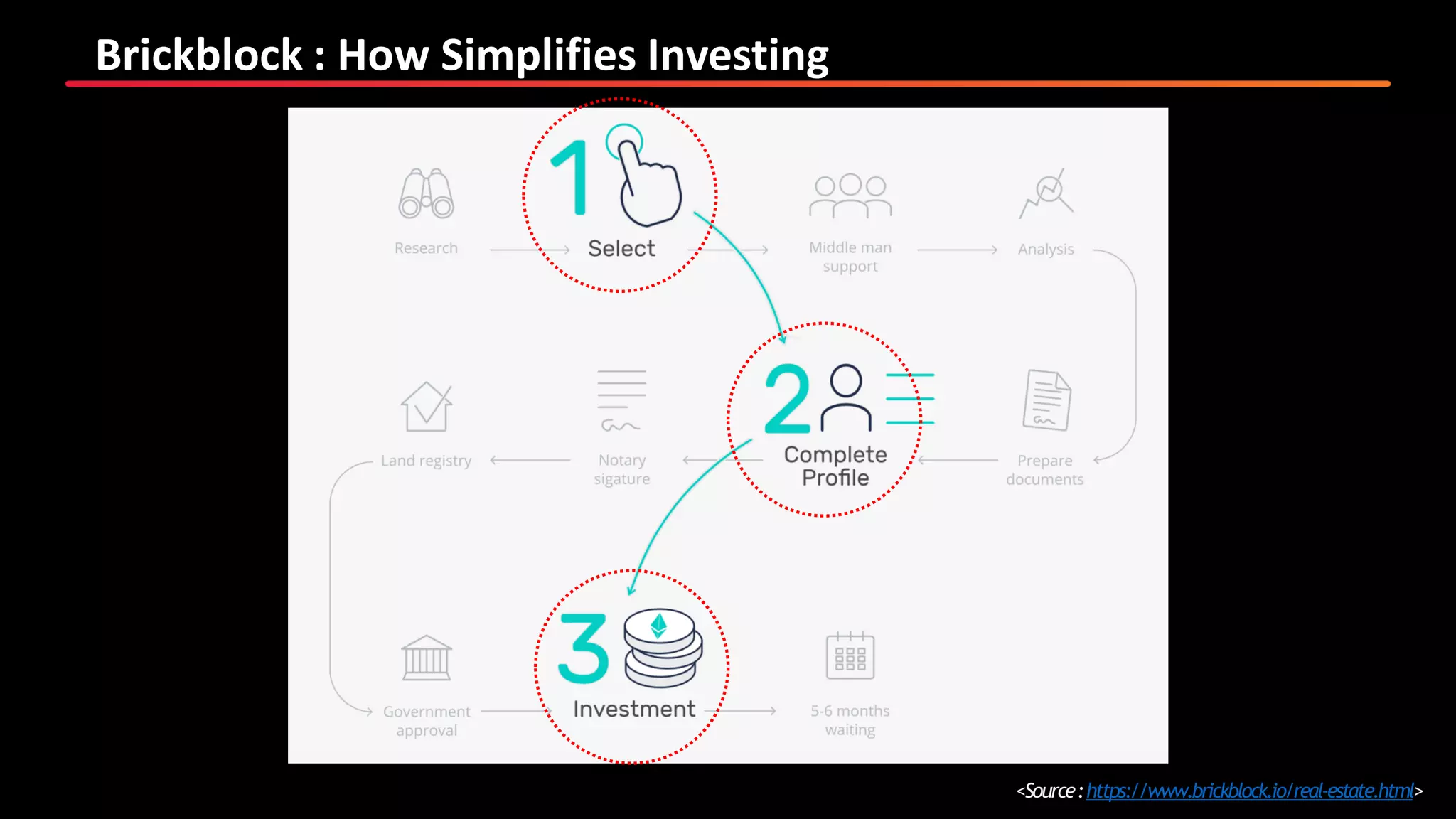 Brickblock : How Simplifies Investing

Research

1

Select

Middle man support

Analysis

Land registry

Notary sigature

2

Complete Profile

Prepare documents

Government approval

3

Investment

5-6 months waiting

<Source : https://www.brickblock.io/real-estate.html>